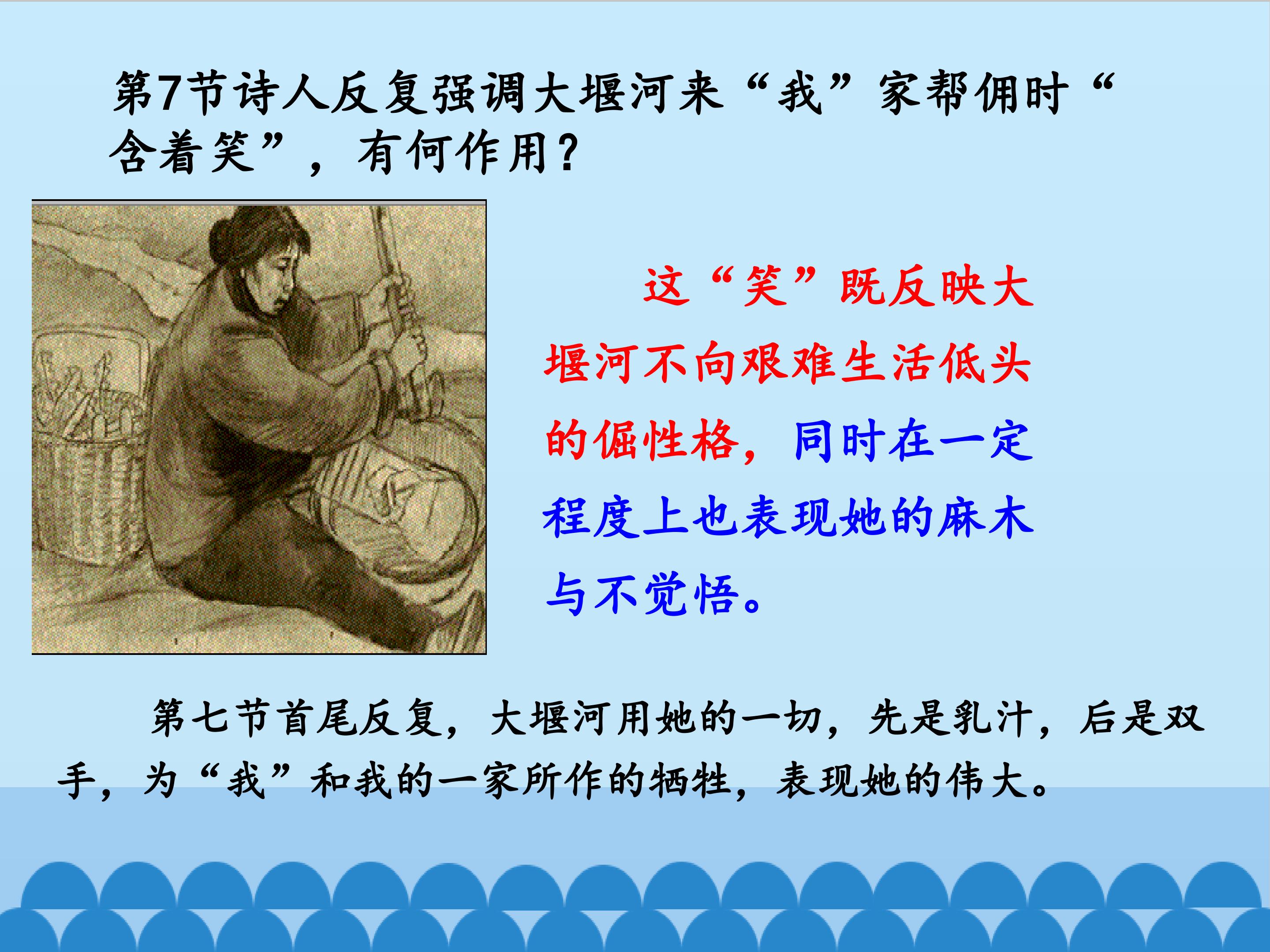 第7节诗人反复强调大堰河来“我”家帮佣时“含着笑”，有何作用？

这“笑”既反映大堰河不向艰难生活低头的倔性格，同时在一定程度上也表现她的麻木与不觉悟。

第七节首尾反复，大堰河用她的一切，先是乳汁，后是双手，为“我”和我的一家所作的牺牲，表现她的伟大。